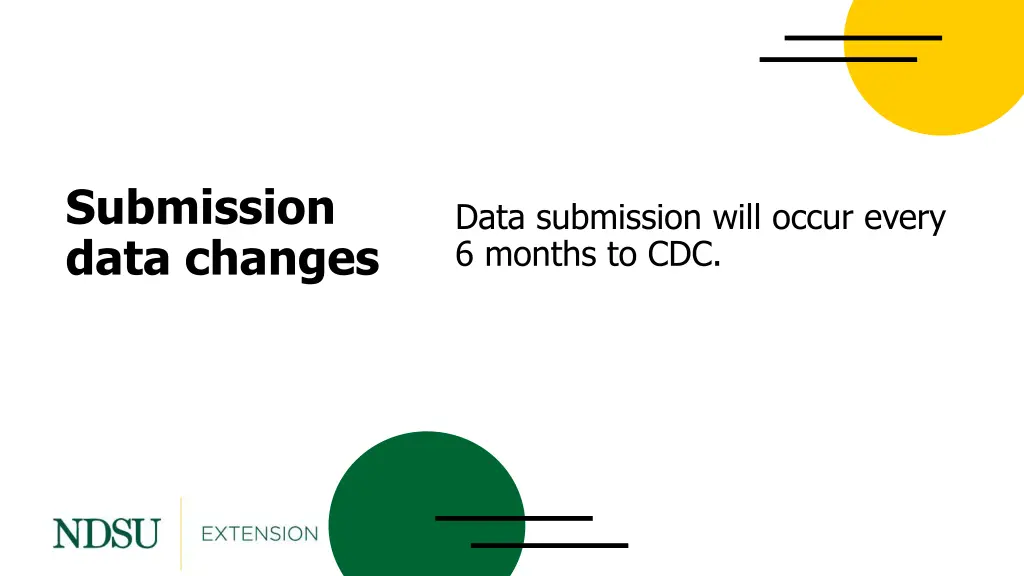 Submission data changes

Data submission will occur every 6 months to CDC.

NDSU EXTENSION